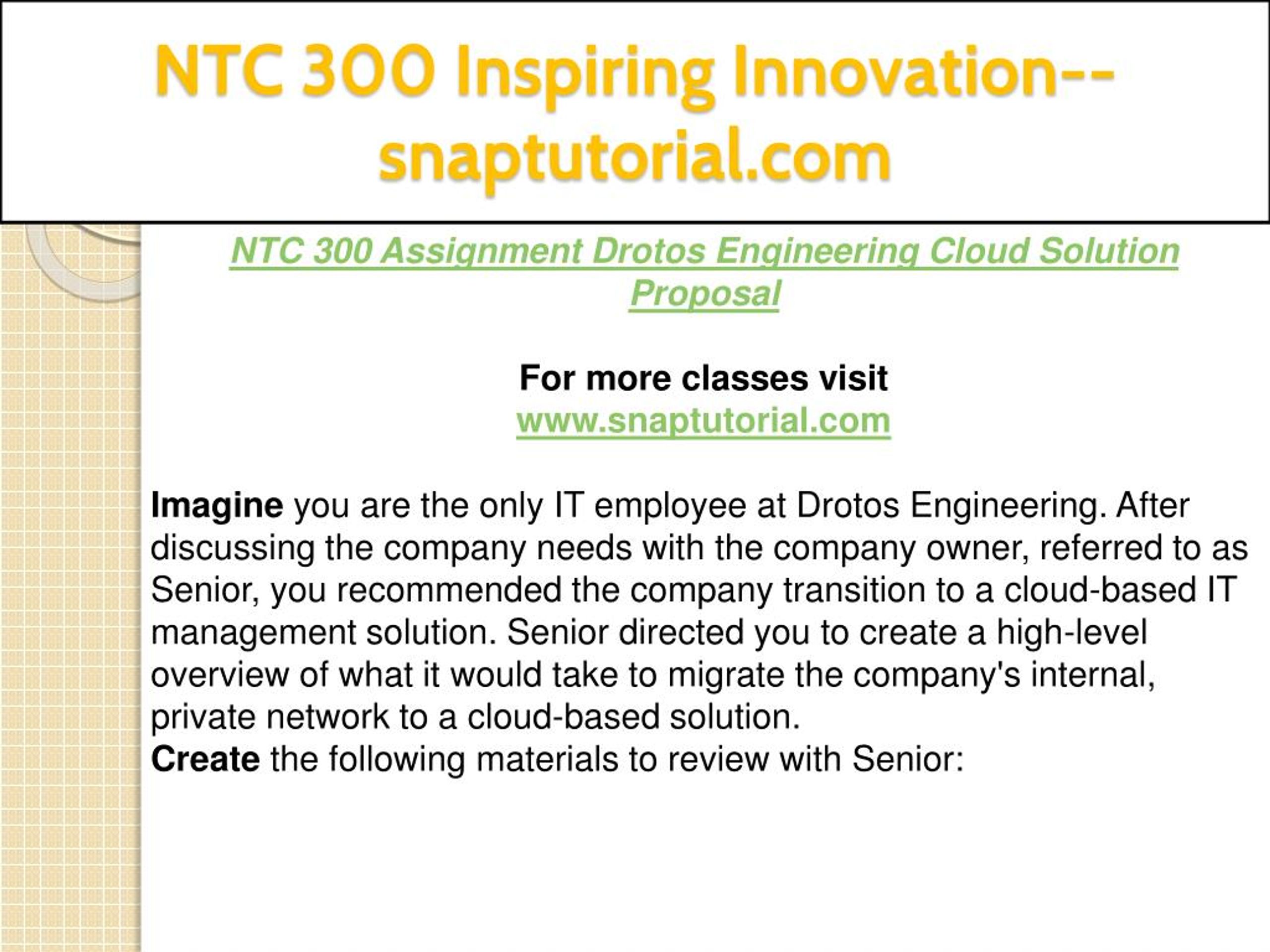 NTC 300 Inspiring Innovation--snaptutorial.com

NTC 300 Assignment Drotos Engineering Cloud Solution Proposal

For more classes visit
www.snaptutorial.com

Imagine you are the only IT employee at Drotos Engineering. After discussing the company needs with the company owner, referred to as Senior, you recommended the company transition to a cloud-based IT management solution. Senior directed you to create a high-level overview of what it would take to migrate the company's internal, private network to a cloud-based solution.
Create the following materials to review with Senior: